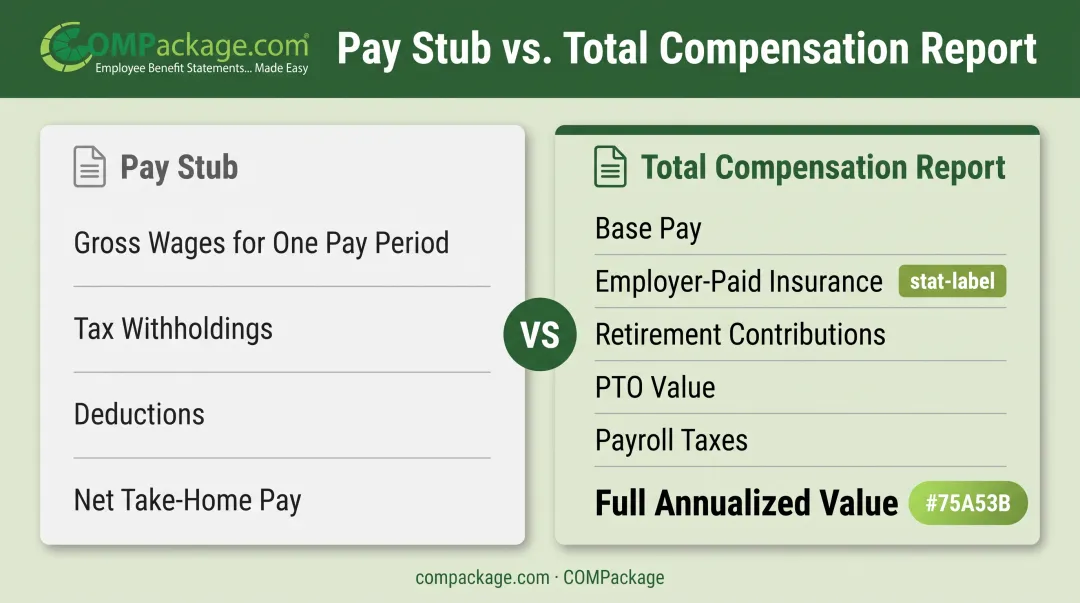 COMPackage.com
Employee Benefit Statements... Made Easy

Pay Stub vs. Total Compensation Report

Pay Stub

Gross Wages for One Pay Period

Tax Withholdings

Deductions

Net Take-Home Pay

VS

Total Compensation Report

Base Pay

Employer-Paid Insurance stat-label

Retirement Contributions

PTO Value

Payroll Taxes

Full Annualized Value #75A53B

compackage.com · COMPackage